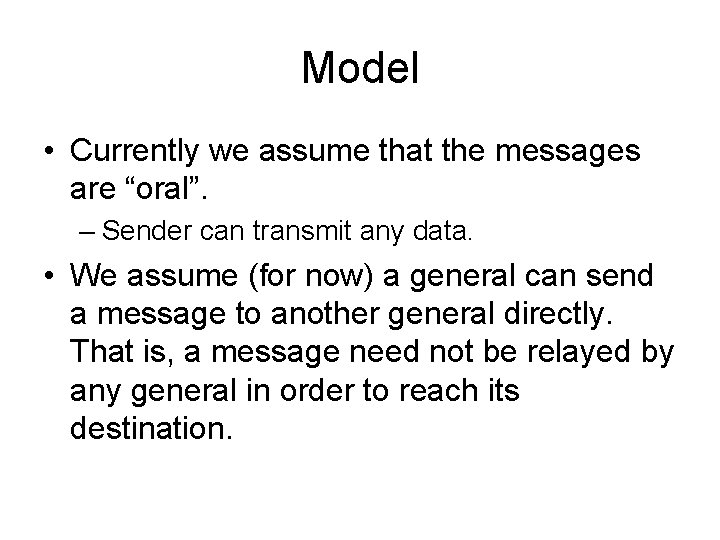 Model

• Currently we assume that the messages are “oral”.

– Sender can transmit any data.

• We assume (for now) a general can send a message to another general directly. That is, a message need not be relayed by any general in order to reach its destination.